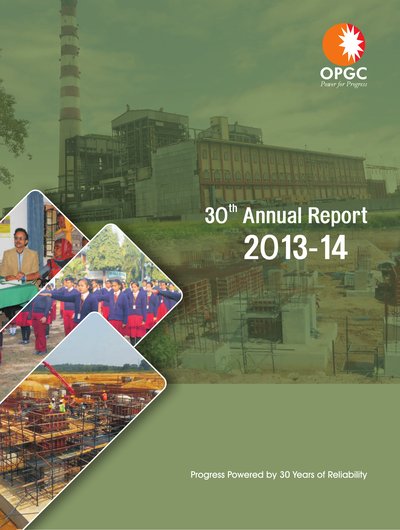 OPGC
Power for Progress

30th Annual Report
2013-14

Progress Powered by 30 Years of Reliability